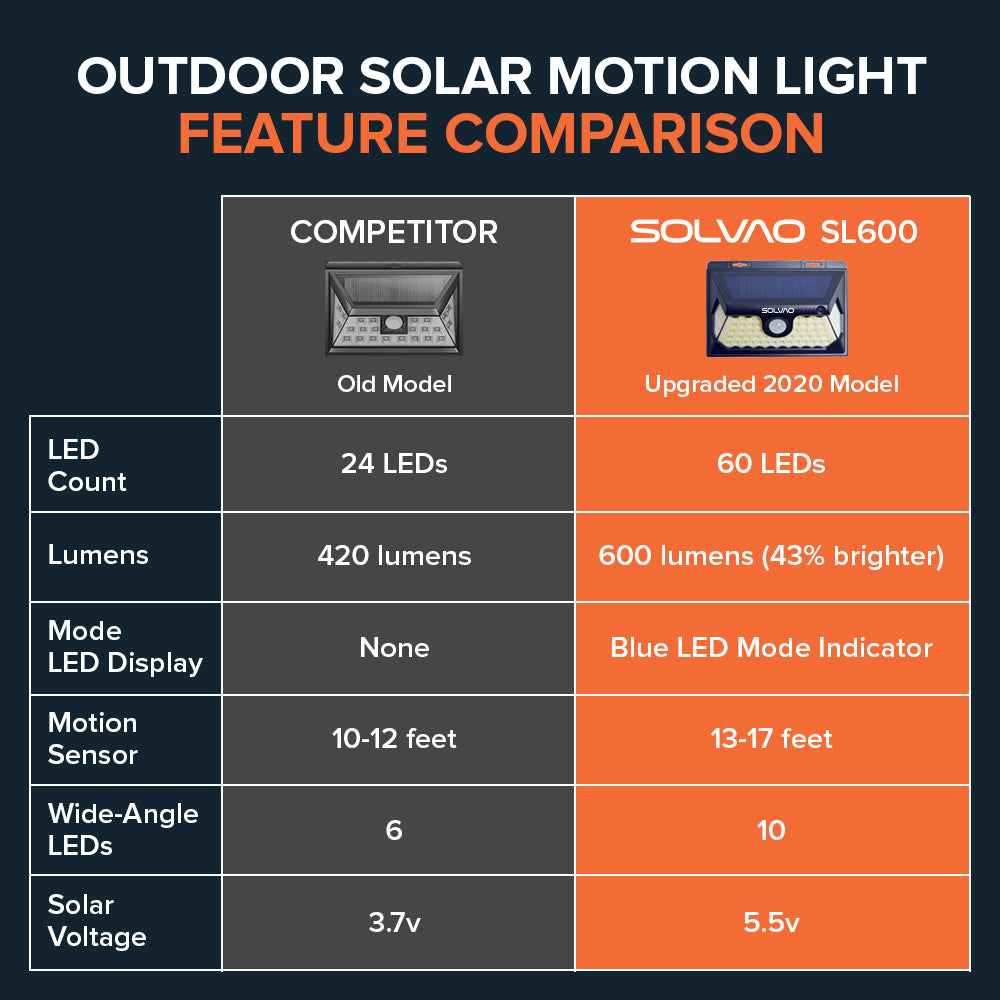 OUTDOOR SOLAR MOTION LIGHT
FEATURE COMPARISON

| | COMPETITOR Old Model | SOLVAO SL600 SOLVAO Upgraded 2020 Model |
|---|---|---|
| LED Count | 24 LEDs | 60 LEDs |
| Lumens | 420 lumens | 600 lumens (43% brighter) |
| Mode LED Display | None | Blue LED Mode Indicator |
| Motion Sensor | 10-12 feet | 13-17 feet |
| Wide-Angle LEDs | 6 | 10 |
| Solar Voltage | 3.7v | 5.5v |